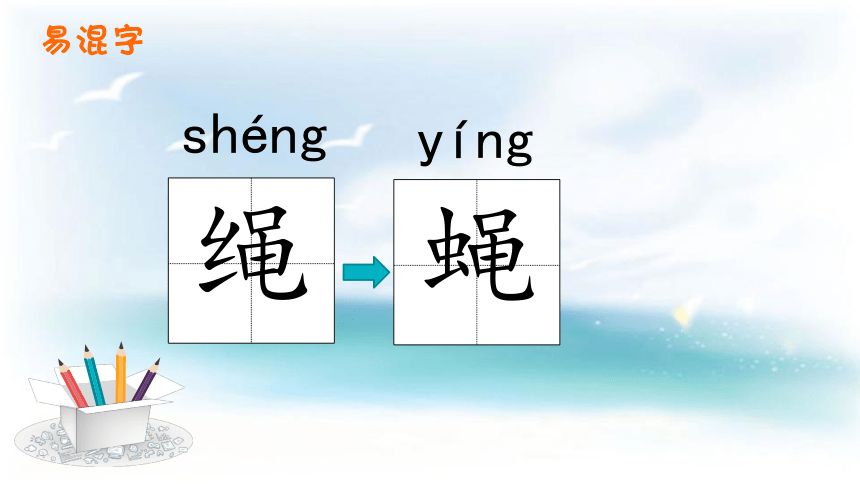 易混字

shéng
绳

yíng
蝇